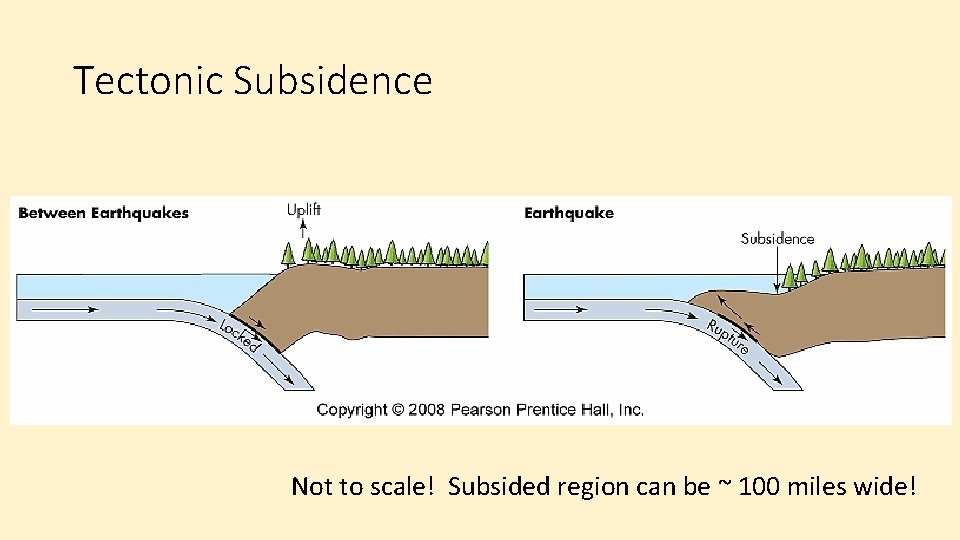 Tectonic Subsidence

Between Earthquakes

Uplift

Locked

Earthquake

Subsidence

Rupture

Copyright © 2008 Pearson Prentice Hall, Inc.

Not to scale! Subsided region can be ~ 100 miles wide!